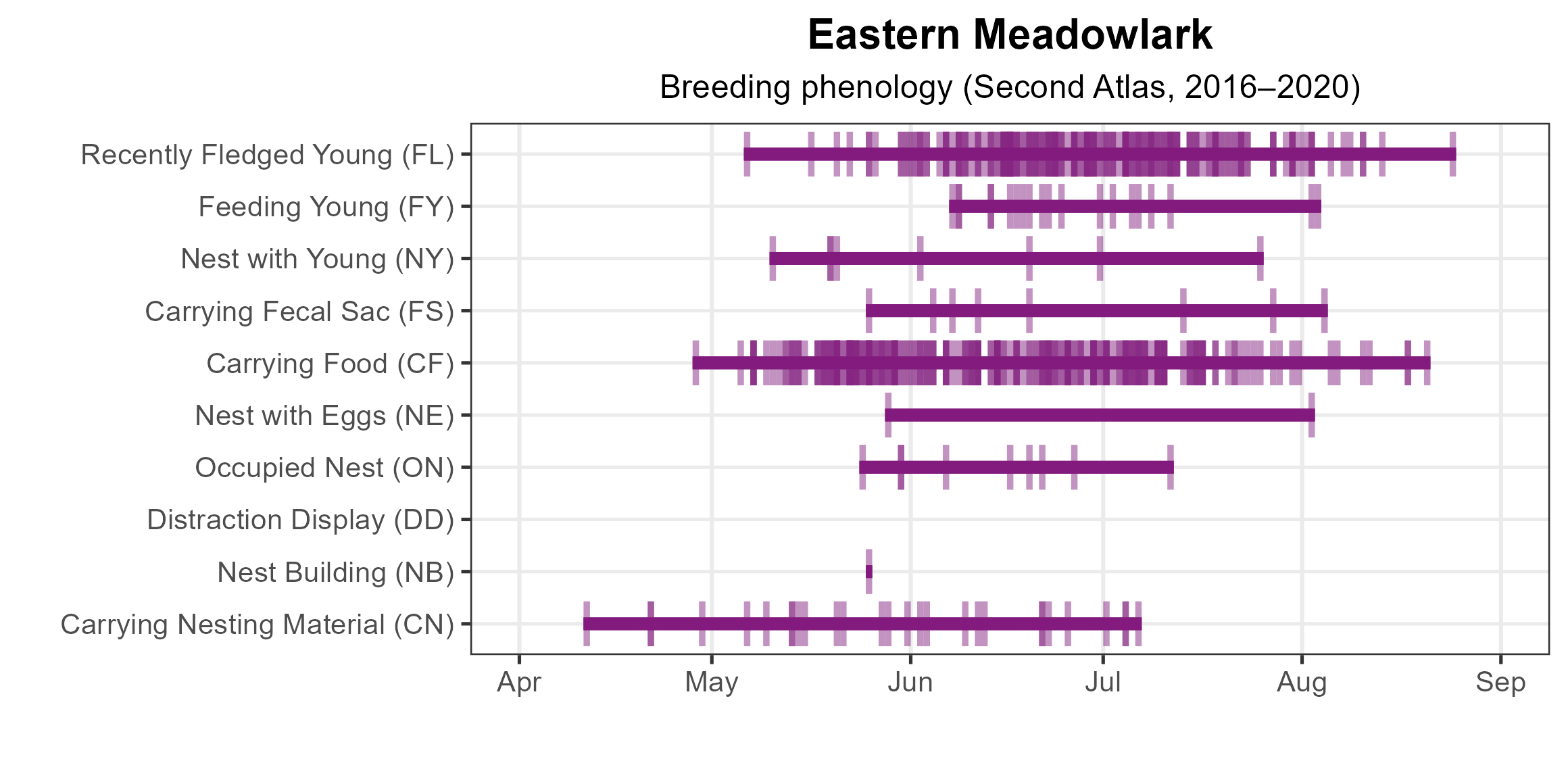 Eastern Meadowlark
Breeding phenology (Second Atlas, 2016–2020)

Recently Fledged Young (FL)
Feeding Young (FY)
Nest with Young (NY)
Carrying Fecal Sac (FS)
Carrying Food (CF)
Nest with Eggs (NE)
Occupied Nest (ON)
Distraction Display (DD)
Nest Building (NB)
Carrying Nesting Material (CN)

Apr May Jun Jul Aug Sep